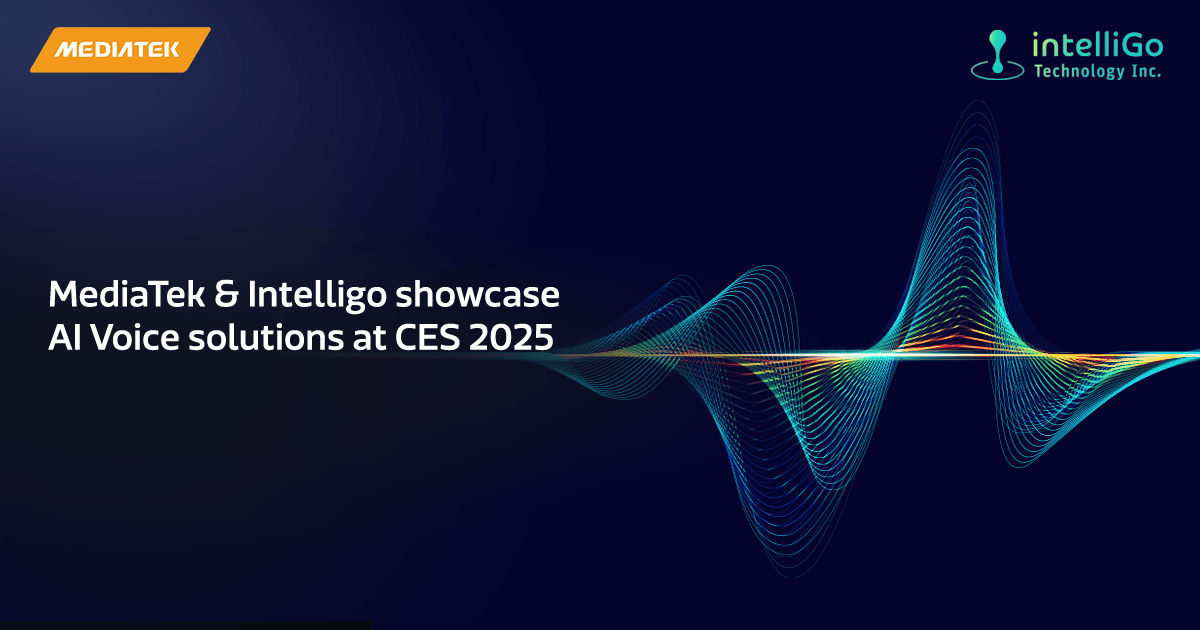 MEDIATEK

intelliGo
Technology Inc.

MediaTek & Intelligo showcase AI Voice solutions at CES 2025